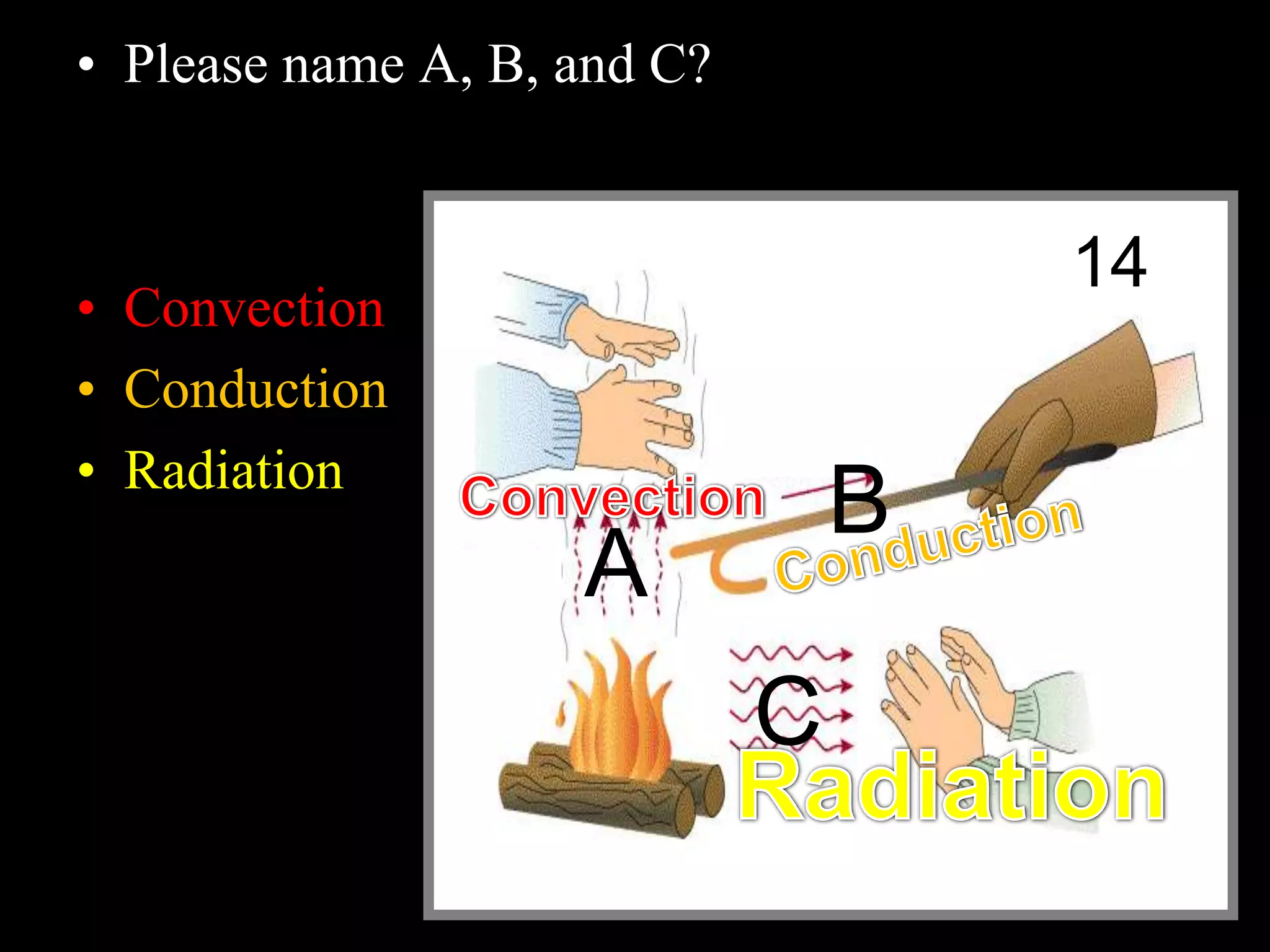 • Please name A, B, and C?

• Convection
• Conduction
• Radiation

14

Convection

B

A

Conduction

C

Radiation